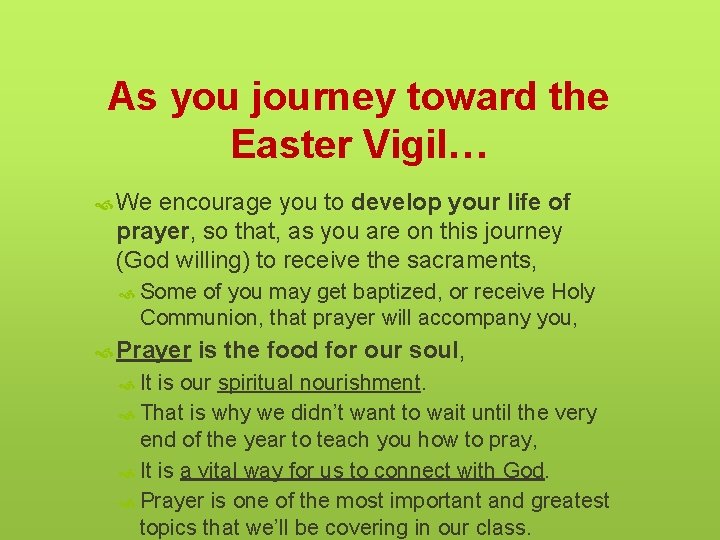 As you journey toward the Easter Vigil…

We encourage you to develop your life of prayer, so that, as you are on this journey (God willing) to receive the sacraments,

Some of you may get baptized, or receive Holy Communion, that prayer will accompany you,

Prayer is the food for our soul,

It is our spiritual nourishment.

That is why we didn't want to wait until the very end of the year to teach you how to pray,

It is a vital way for us to connect with God.

Prayer is one of the most important and greatest topics that we'll be covering in our class.